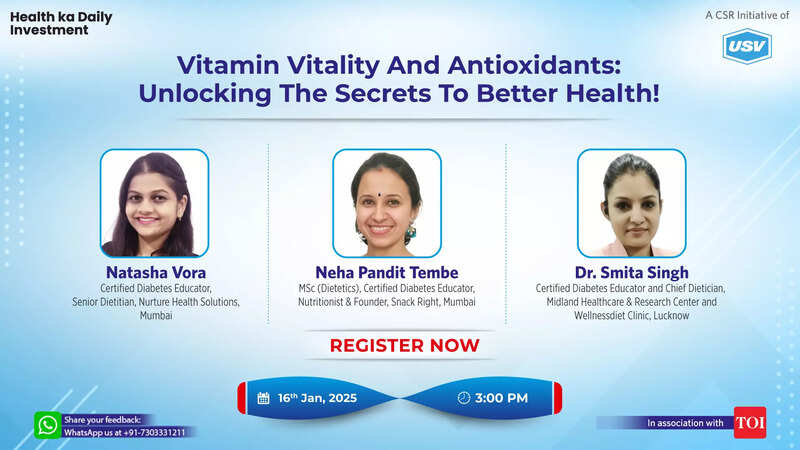 Health ka Daily Investment

A CSR Initiative of
USV

Vitamin Vitality And Antioxidants: Unlocking The Secrets To Better Health!

Natasha Vora
Certified Diabetes Educator, Senior Dietitian, Nurture Health Solutions, Mumbai

Neha Pandit Tembe
MSc (Dietetics), Certified Diabetes Educator, Nutritionist & Founder, Snack Right, Mumbai

Dr. Smita Singh
Certified Diabetes Educator and Chief Dietician, Midland Healthcare & Research Center and Wellnessdiet Clinic, Lucknow

REGISTER NOW

16$^{th}$ Jan, 2025

3:00 PM

Share your feedback:
WhatsApp us at +91-7303331211

In association with TOI